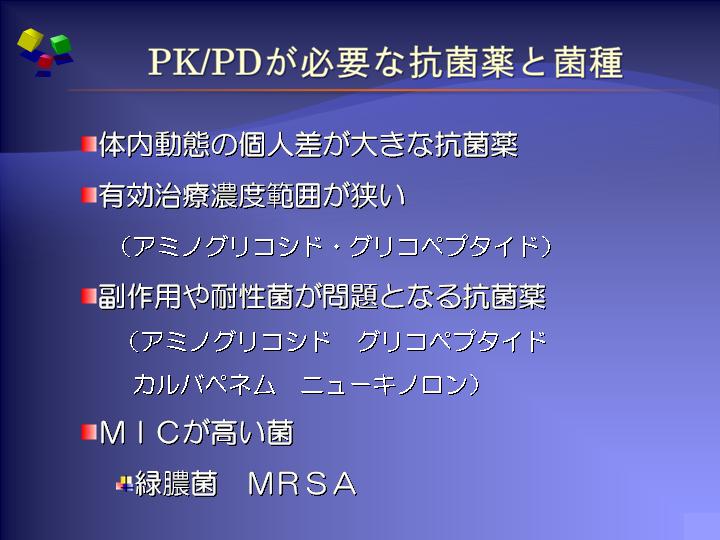 PK/PDが必要な抗菌薬と菌種

体内動態の個人差が大きな抗菌薬

有効治療濃度範囲が狭い

（アミノグリコシド・グリコペプタイド）

副作用や耐性菌が問題となる抗菌薬

（アミノグリコシド　グリコペプタイド カルバペネム　ニューキノロン）

ＭＩＣが高い菌

緑膿菌　ＭＲＳＡ